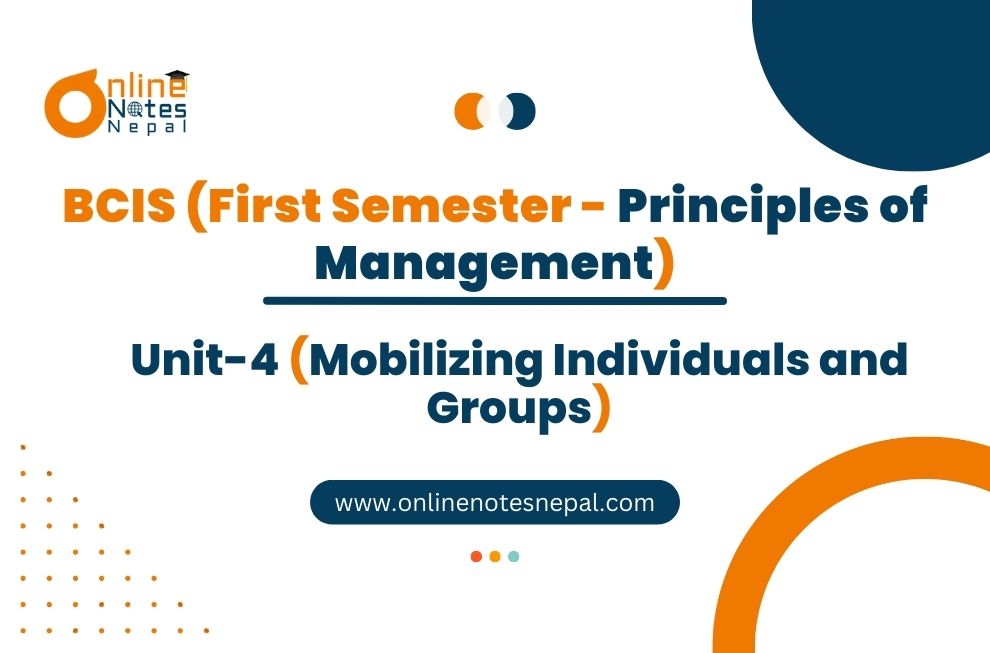 Online Notes Nepal

BCIS (First Semester - Principles of Management)

Unit-4 (Mobilizing Individuals and Groups)

www.onlinenotesnepal.com